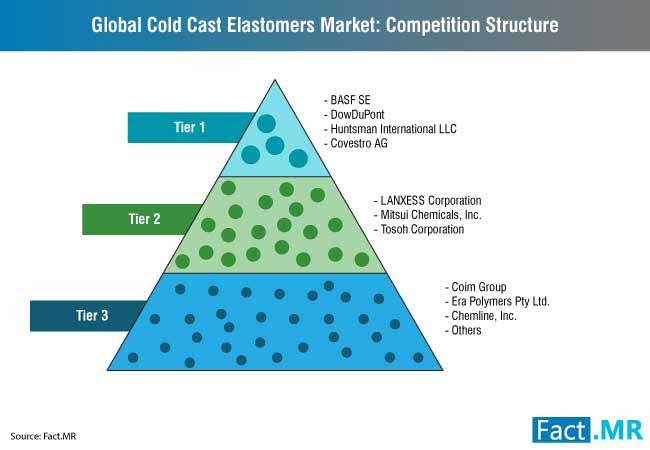 Global Cold Cast Elastomers Market: Competition Structure

Tier 1

- BASF SE
- DowDuPont
- Huntsman International LLC
- Covestro AG

Tier 2

- LANXESS Corporation
- Mitsui Chemicals, Inc.
- Tosoh Corporation

Tier 3

- Coim Group
- Era Polymers Pty Ltd.
- Chemline, Inc.
- Others

Source: Fact.MR

Fact.MR